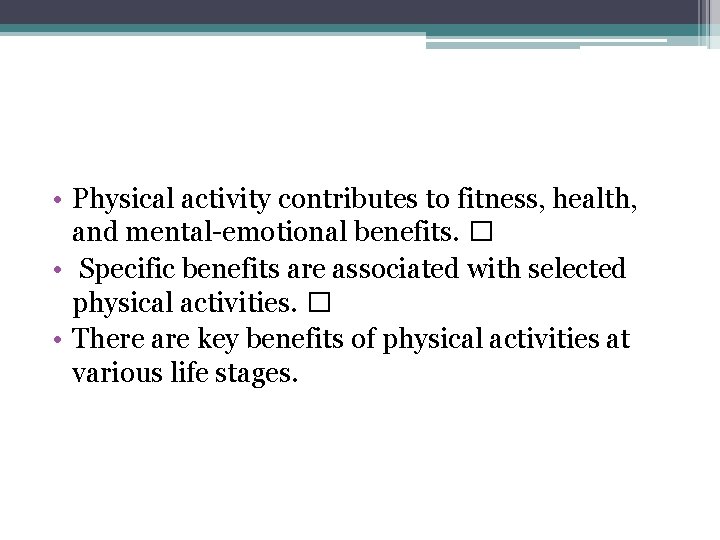 • Physical activity contributes to fitness, health, and mental-emotional benefits. □
• Specific benefits are associated with selected physical activities. □
• There are key benefits of physical activities at various life stages.